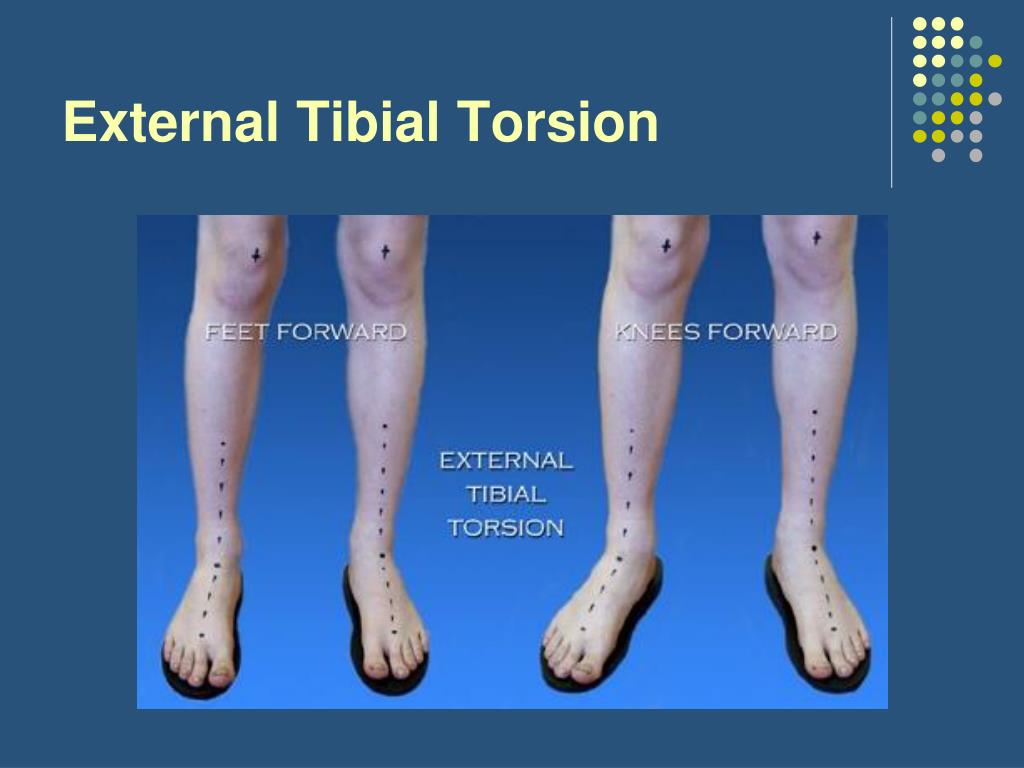 External Tibial Torsion

FEET FORWARD

KNEES FORWARD

EXTERNAL TIBIAL TORSION